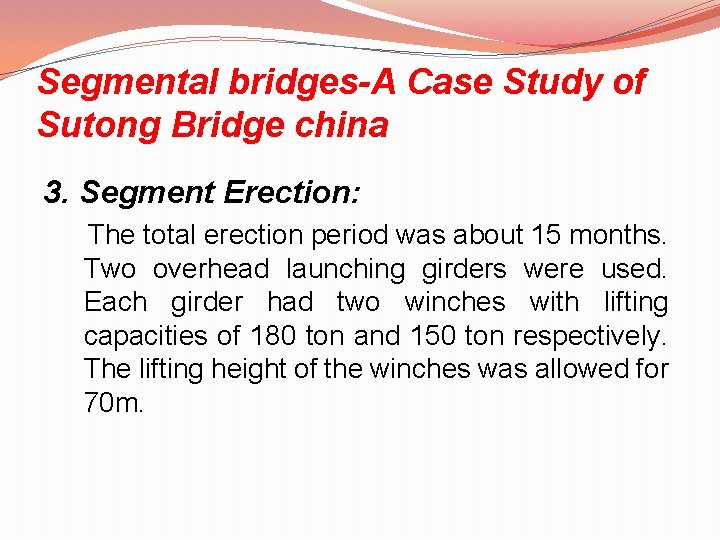 Segmental bridges-A Case Study of Sutong Bridge china

3. Segment Erection:

The total erection period was about 15 months. Two overhead launching girders were used. Each girder had two winches with lifting capacities of 180 ton and 150 ton respectively. The lifting height of the winches was allowed for 70m.